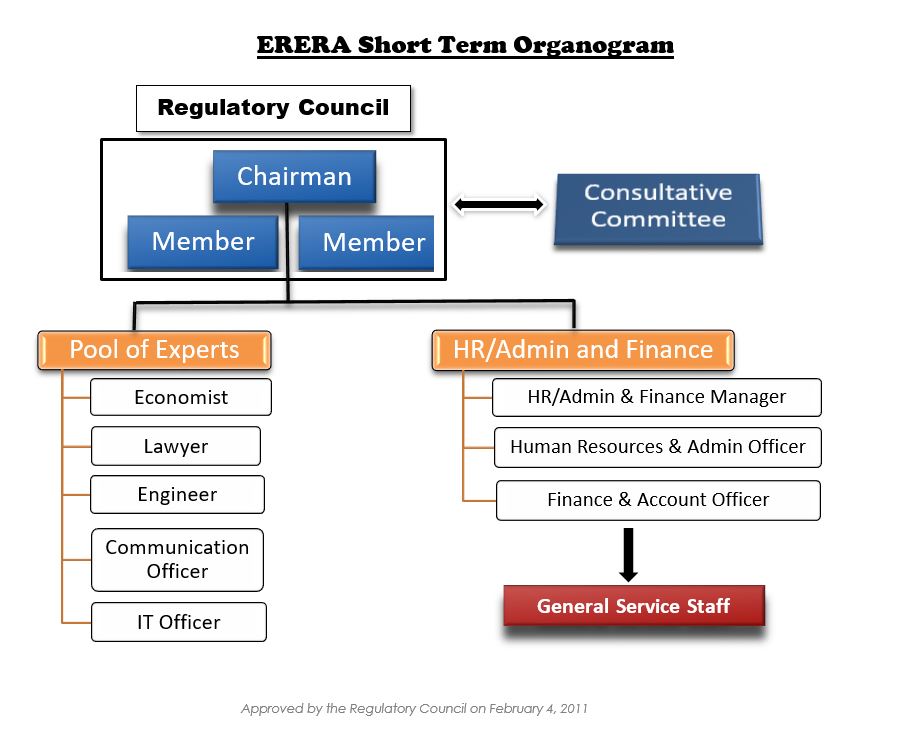 ERERA Short Term Organogram

Regulatory Council

Chairman

Member

Member

Consultative Committee

Pool of Experts

Economist

Lawyer

Engineer

Communication Officer

IT Officer

HR/Admin and Finance

HR/Admin & Finance Manager

Human Resources & Admin Officer

Finance & Account Officer

General Service Staff

Approved by the Regulatory Council on February 4, 2011